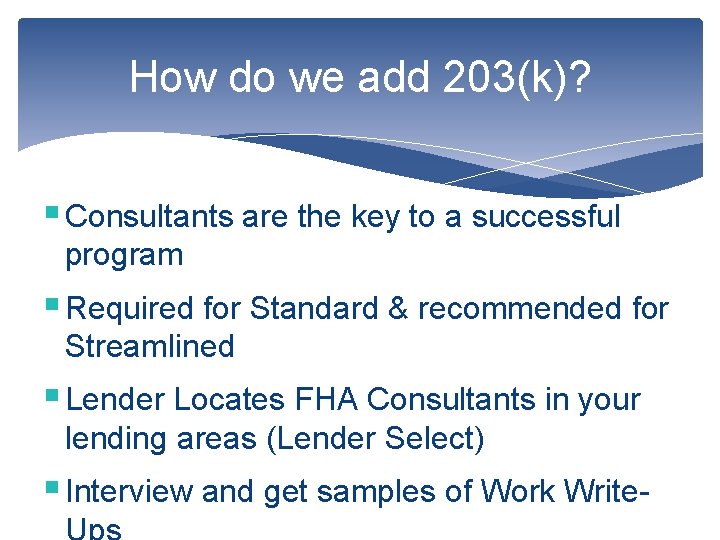 How do we add 203(k)?

Consultants are the key to a successful program

Required for Standard & recommended for Streamlined

Lender Locates FHA Consultants in your lending areas (Lender Select)

Interview and get samples of Work Write-Ups